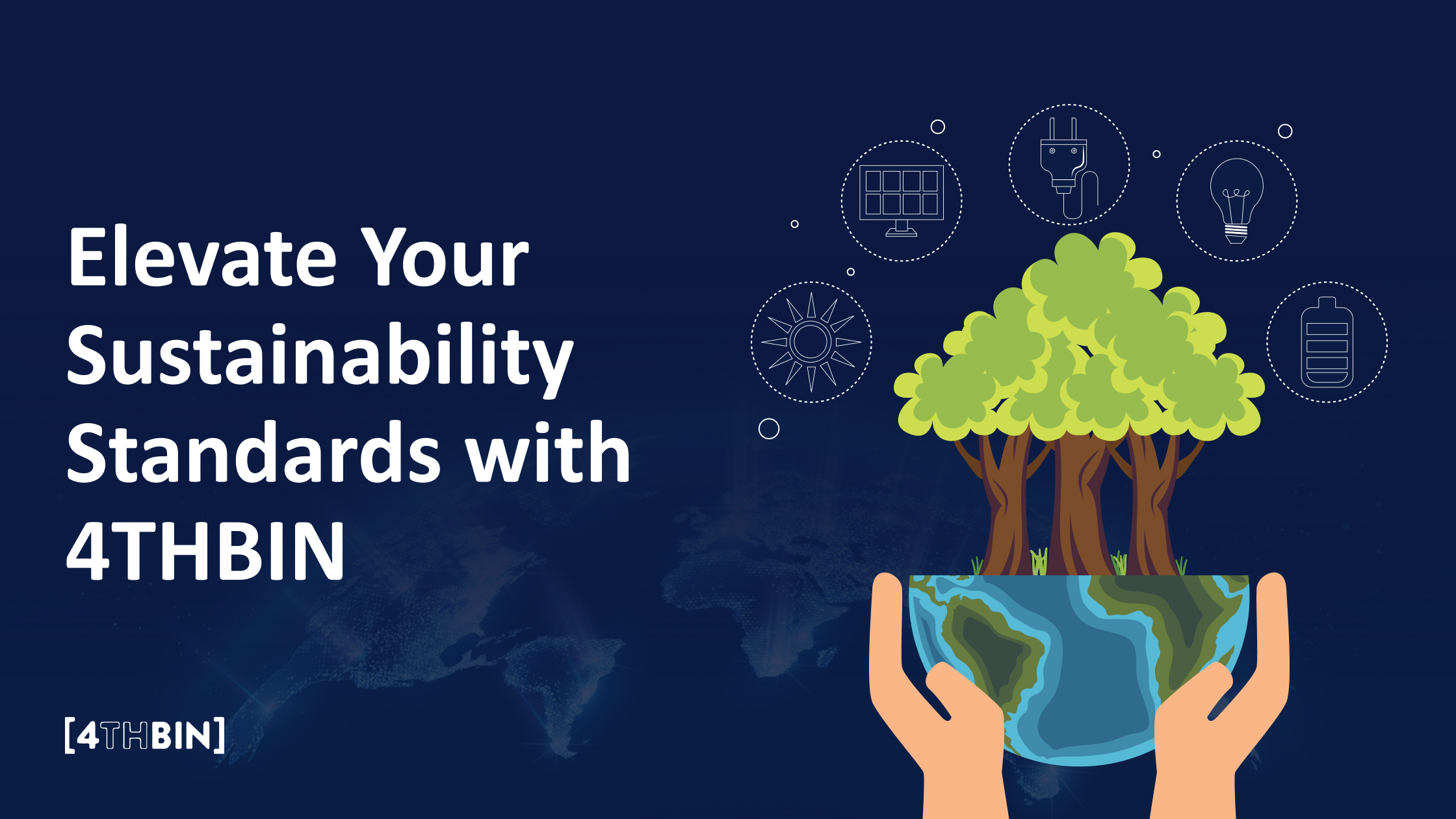 Elevate Your Sustainability Standards with 4THBIN

[4THBIN]